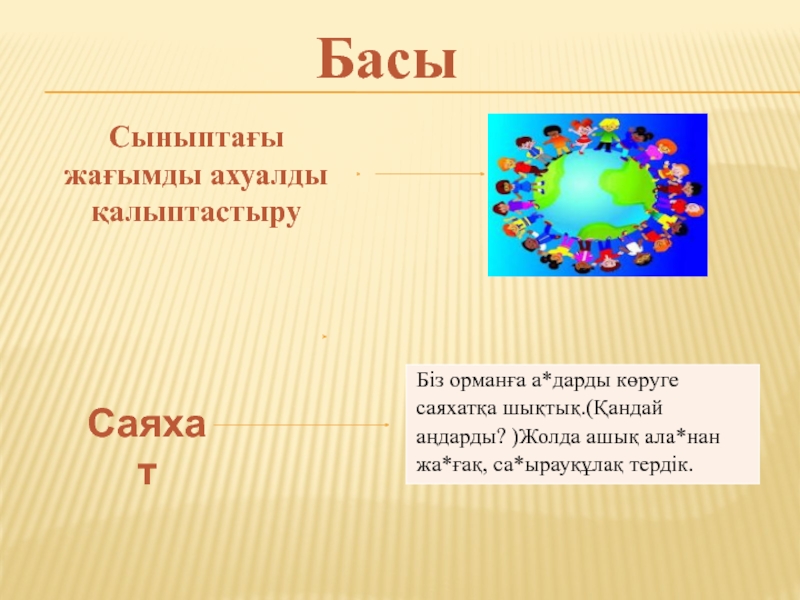 Басы

Сыныптағы жағымды ахуалды қалыптастыру

Саяхат

Біз орманға а*дарды көруге саяхатқа шықтық.(Қандай аңдарды? )Жолда ашық ала*нан жа*ғақ, са*ырауқұлақ тердік.